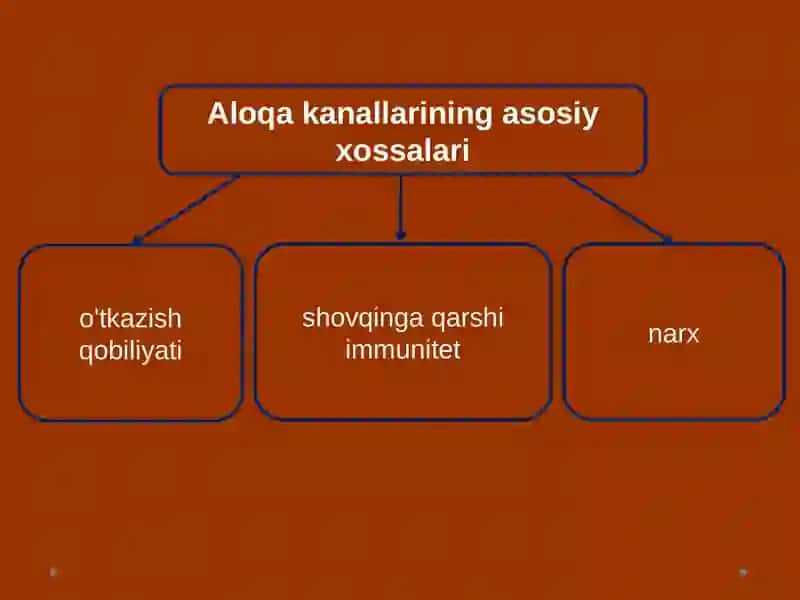 Aloqa kanallarining asosiy xossalari

o'tkazish qobiliyati

shovqinga qarshi immunitet

narx